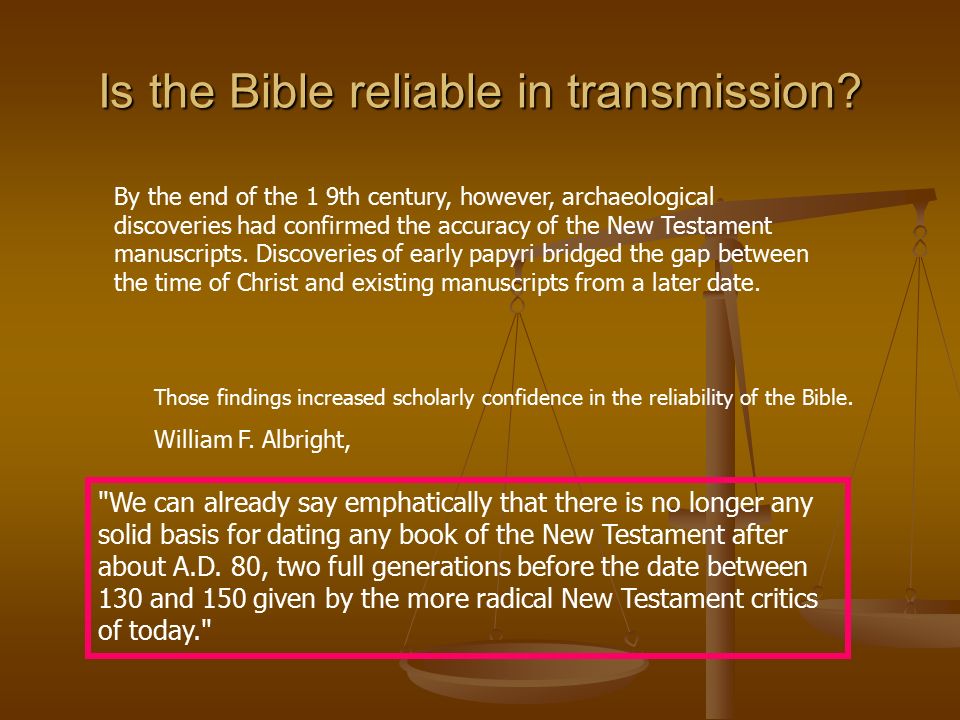 Is the Bible reliable in transmission?

By the end of the 1 9th century, however, archaeological discoveries had confirmed the accuracy of the New Testament manuscripts. Discoveries of early papyri bridged the gap between the time of Christ and existing manuscripts from a later date.

Those findings increased scholarly confidence in the reliability of the Bible.

William F. Albright,

"We can already say emphatically that there is no longer any solid basis for dating any book of the New Testament after about A.D. 80, two full generations before the date between 130 and 150 given by the more radical New Testament critics of today."